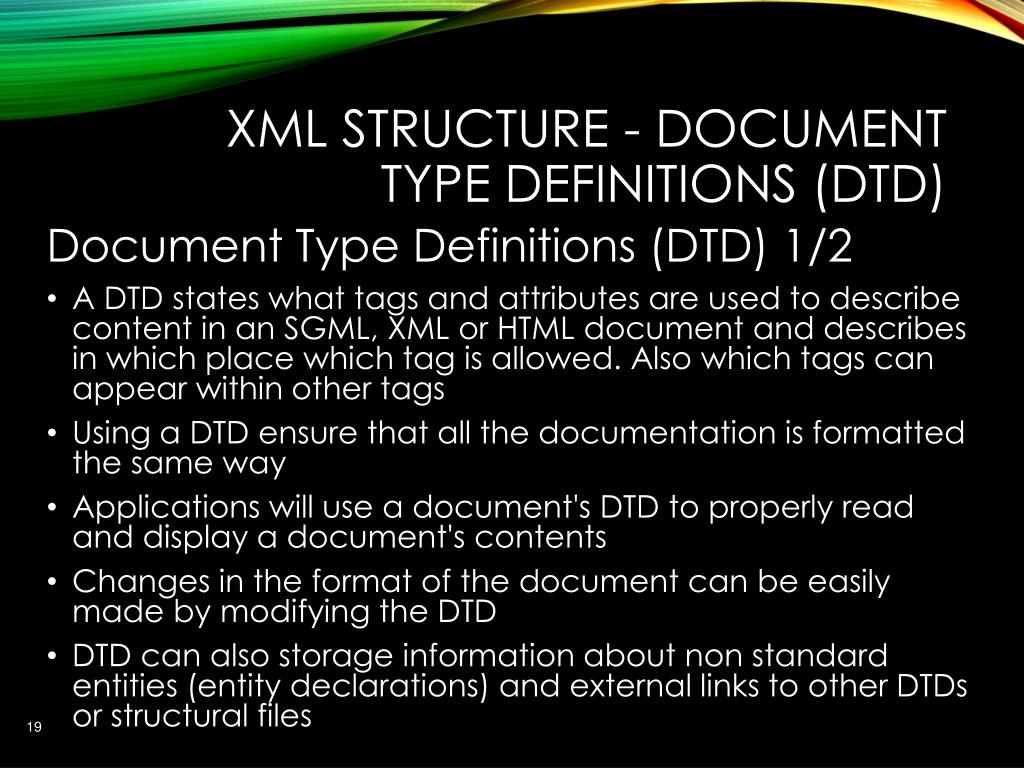 XML STRUCTURE - DOCUMENT TYPE DEFINITIONS (DTD)

Document Type Definitions (DTD) 1/2

• A DTD states what tags and attributes are used to describe content in an SGML, XML or HTML document and describes in which place which tag is allowed. Also which tags can appear within other tags

• Using a DTD ensure that all the documentation is formatted the same way

• Applications will use a document's DTD to properly read and display a document's contents

• Changes in the format of the document can be easily made by modifying the DTD

• DTD can also storage information about non standard entities (entity declarations) and external links to other DTDs or structural files

19